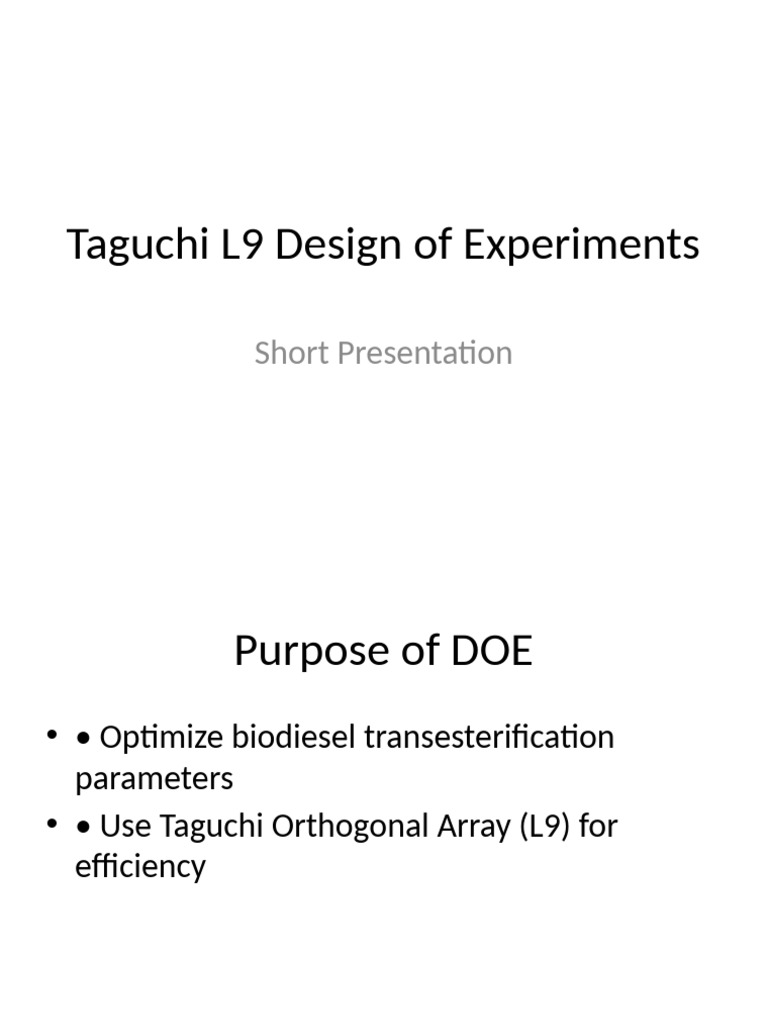 Taguchi L9 Design of Experiments

Short Presentation

Purpose of DOE

• • Optimize biodiesel transesterification parameters
• • Use Taguchi Orthogonal Array (L9) for efficiency